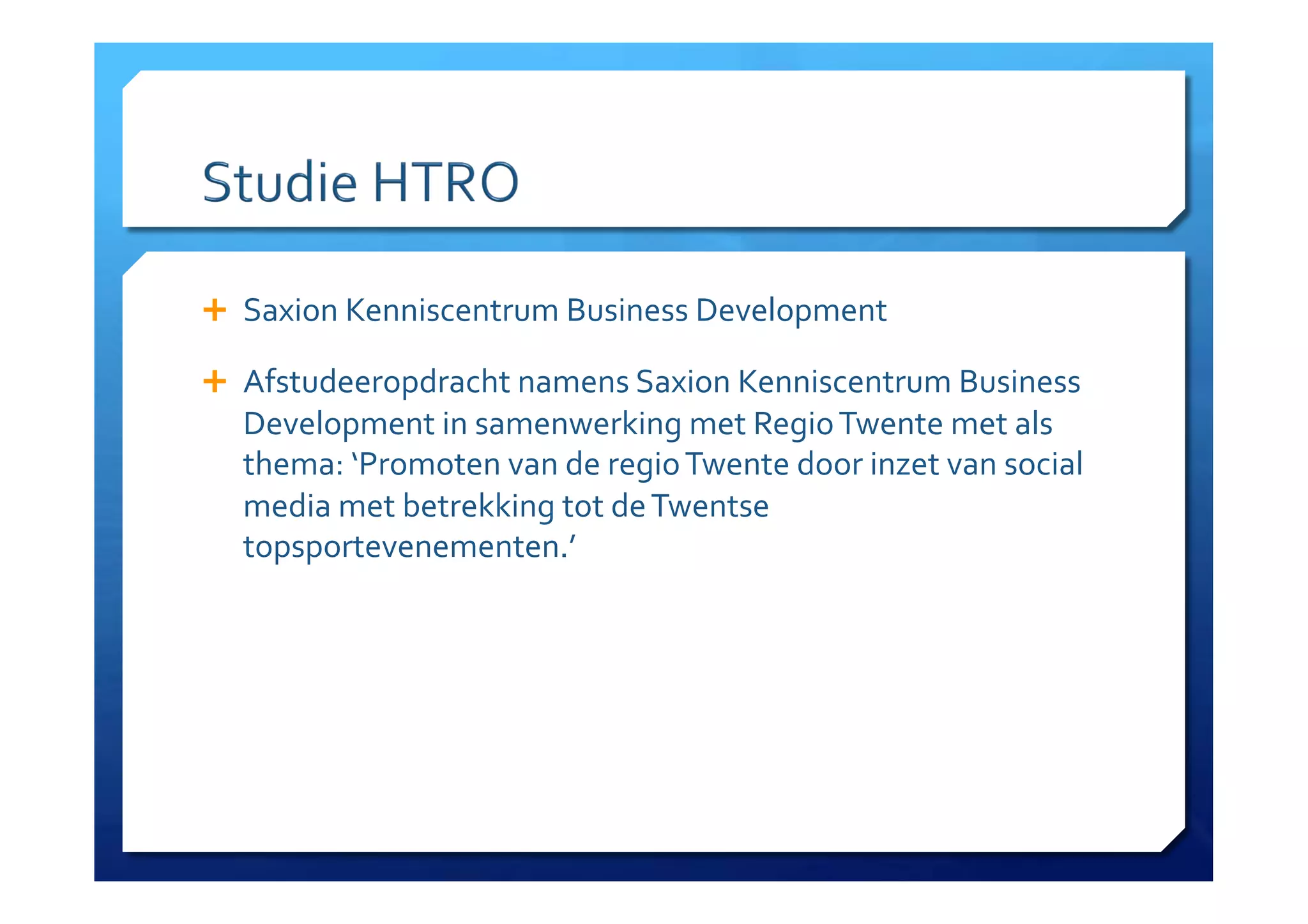 Studie HTRO

+ Saxion Kenniscentrum Business Development

+ Afstudeeropdracht namens Saxion Kenniscentrum Business Development in samenwerking met Regio Twente met als thema: ‘Promoten van de regio Twente door inzet van social media met betrekking tot de Twentse topsportevenementen.’